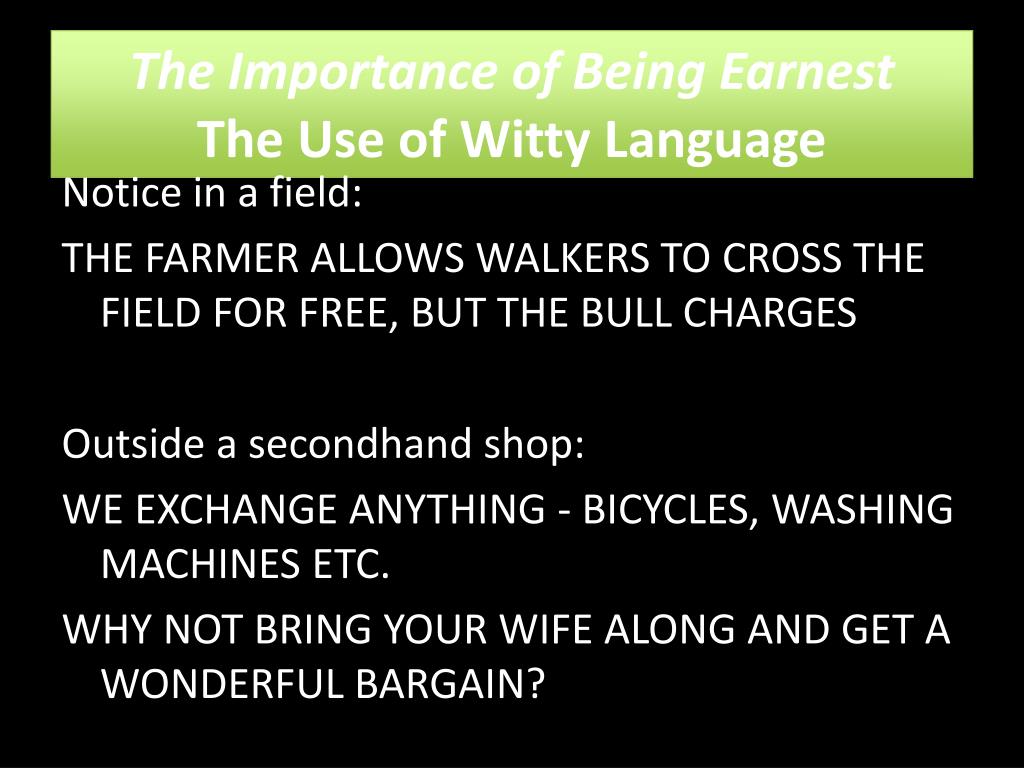 The Importance of Being Earnest
The Use of Witty Language

Notice in a field:

THE FARMER ALLOWS WALKERS TO CROSS THE FIELD FOR FREE, BUT THE BULL CHARGES

Outside a secondhand shop:

WE EXCHANGE ANYTHING - BICYCLES, WASHING MACHINES ETC.

WHY NOT BRING YOUR WIFE ALONG AND GET A WONDERFUL BARGAIN?